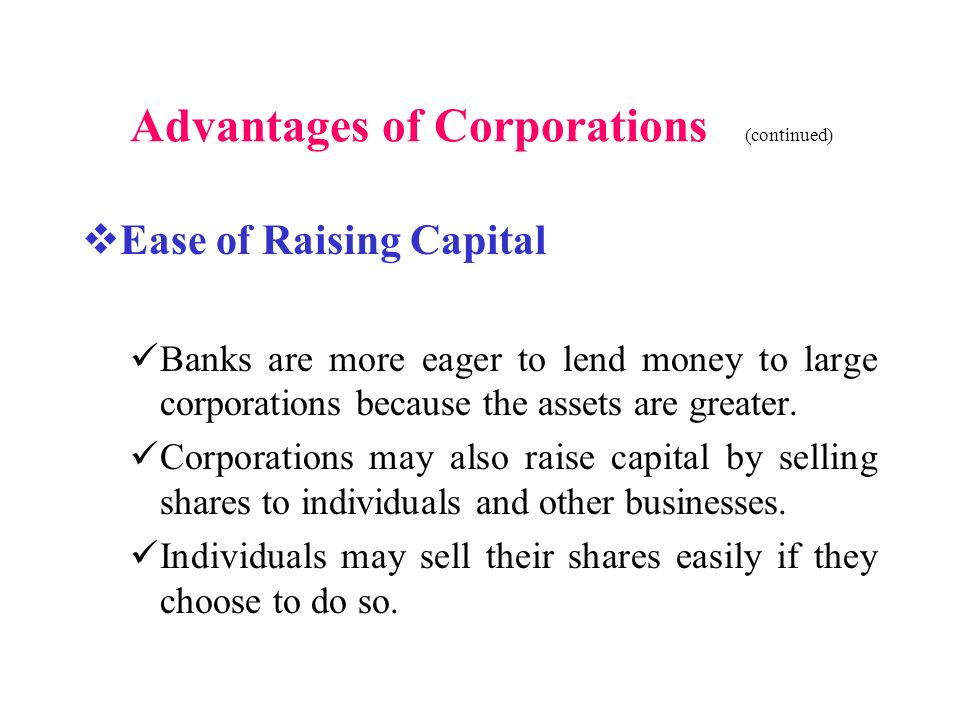 Advantages of Corporations (continued)

❖Ease of Raising Capital

✓Banks are more eager to lend money to large corporations because the assets are greater.

✓Corporations may also raise capital by selling shares to individuals and other businesses.

✓Individuals may sell their shares easily if they choose to do so.